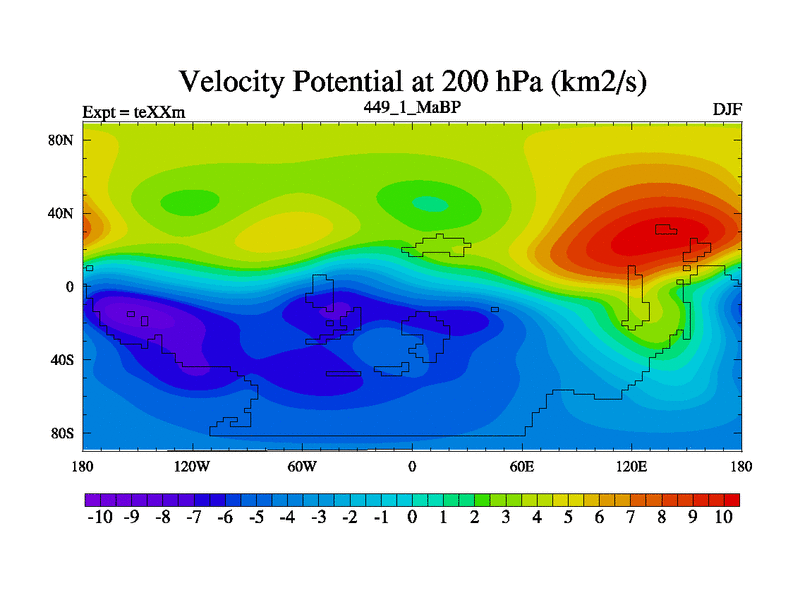 Velocity Potential at 200 hPa (km2/s)

Expt = teXXm
449_1_MaBP
DJF

80N
40N
0
40S
80S

180
120W
60W
0
60E
120E
180

-10 -9 -8 -7 -6 -5 -4 -3 -2 -1 0 1 2 3 4 5 6 7 8 9 10